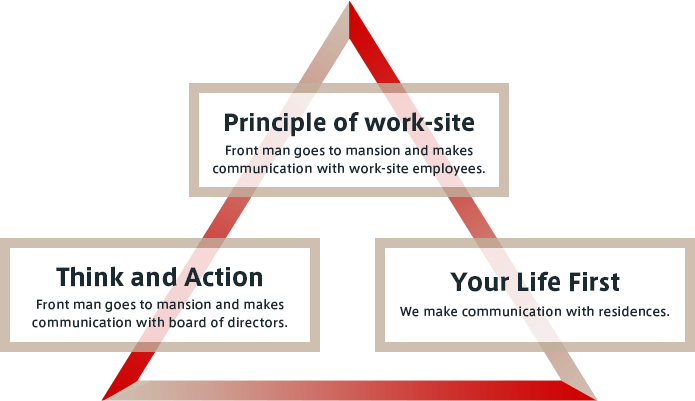 Principle of work-site
Front man goes to mansion and makes communication with work-site employees.

Think and Action
Front man goes to mansion and makes communication with board of directors.

Your Life First
We make communication with residences.